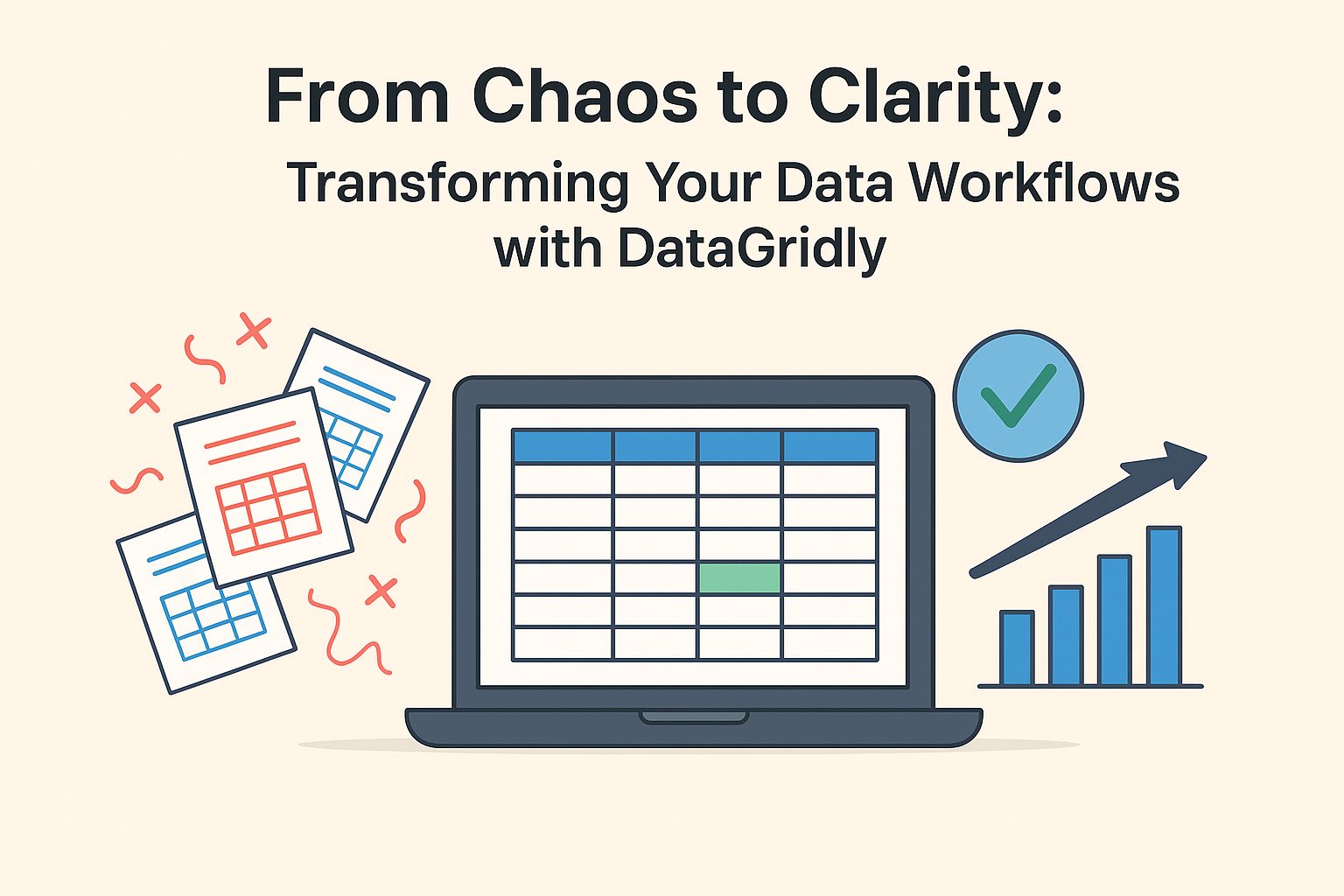 From Chaos to Clarity:

Transforming Your Data Workflows with DataGridly